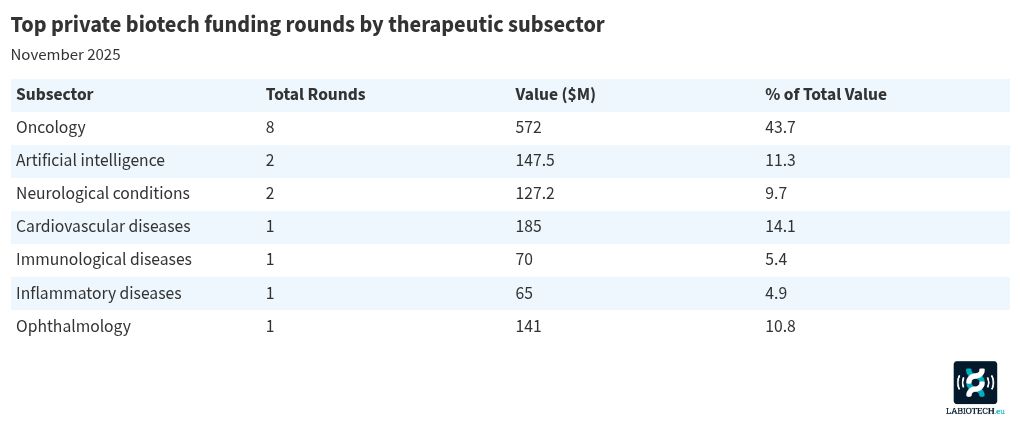 Top private biotech funding rounds by therapeutic subsector
November 2025

| Subsector | Total Rounds | Value ($M) | % of Total Value |
|---|---|---|---|
| Oncology | 8 | 572 | 43.7 |
| Artificial intelligence | 2 | 147.5 | 11.3 |
| Neurological conditions | 2 | 127.2 | 9.7 |
| Cardiovascular diseases | 1 | 185 | 14.1 |
| Immunological diseases | 1 | 70 | 5.4 |
| Inflammatory diseases | 1 | 65 | 4.9 |
| Ophthalmology | 1 | 141 | 10.8 |

LABIOTECH.eu